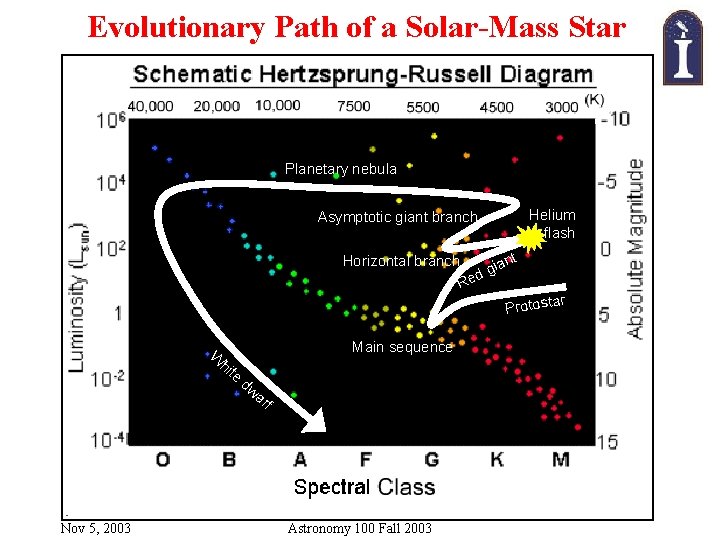 Evolutionary Path of a Solar-Mass Star

Schematic Hertzsprung-Russell Diagram

40,000 20,000 10,000 7500 5500 4500 3000 (K)

$10^6$
$10^4$
$10^2$
1
$10^{-2}$
$10^{-4}$

Luminosity ($L_{sun}$)

-10
-5
0
5
10
15

Absolute Magnitude

Planetary nebula
Asymptotic giant branch
Helium flash
Horizontal branch
Red giant
Protostar
Main sequence
White dwarf

O B A F G K M

Spectral Class

Nov 5, 2003 Astronomy 100 Fall 2003